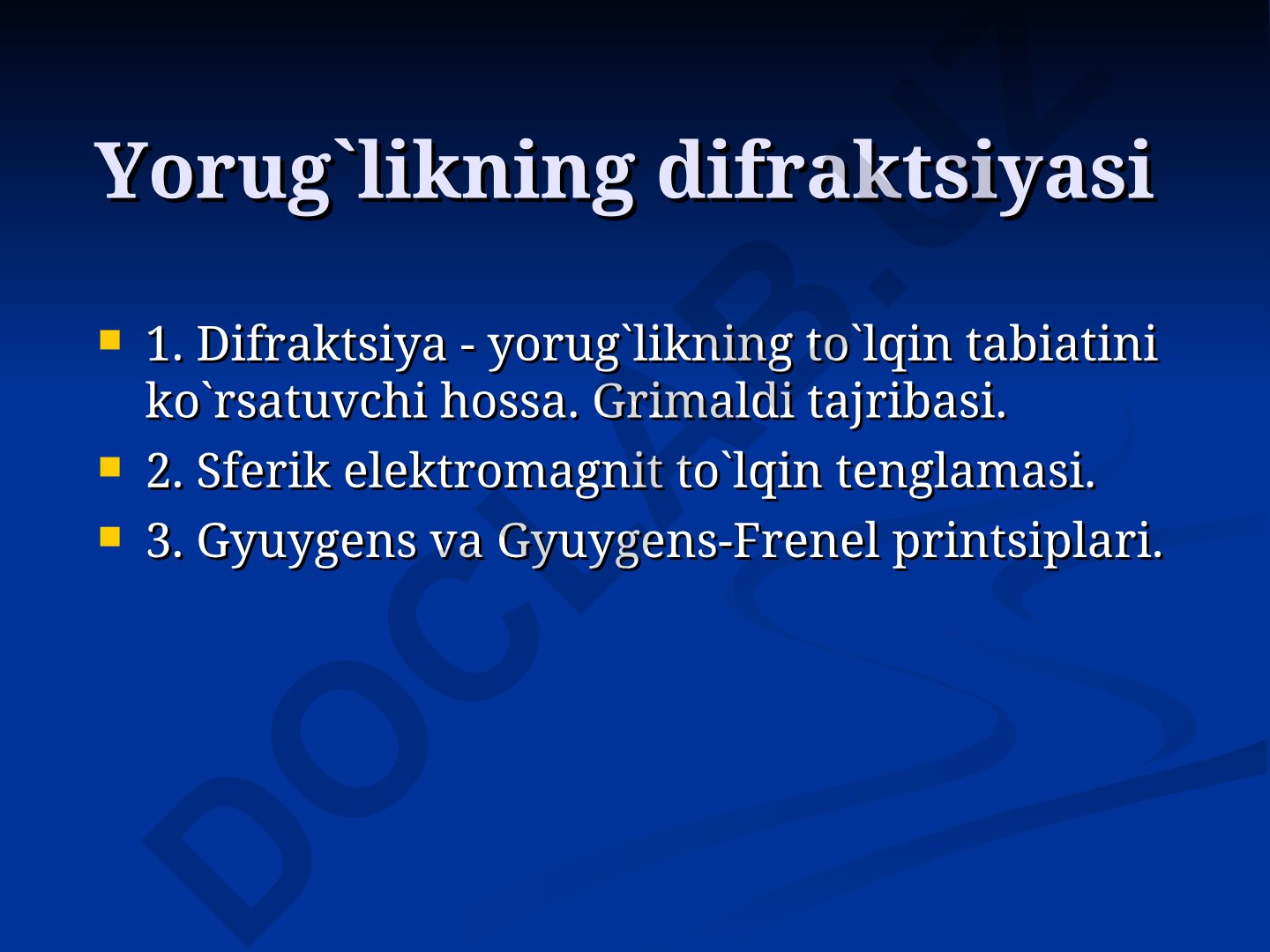 Yorug`likning difraktsiyasi

1. Difraktsiya - yorug`likning to`lqin tabiatini ko`rsatuvchi hossa. Grimaldi tajribasi.

2. Sferik elektromagnit to`lqin tenglamasi.

3. Gyuygens va Gyuygens-Frenel printsiplari.

DOCLAB.UZ